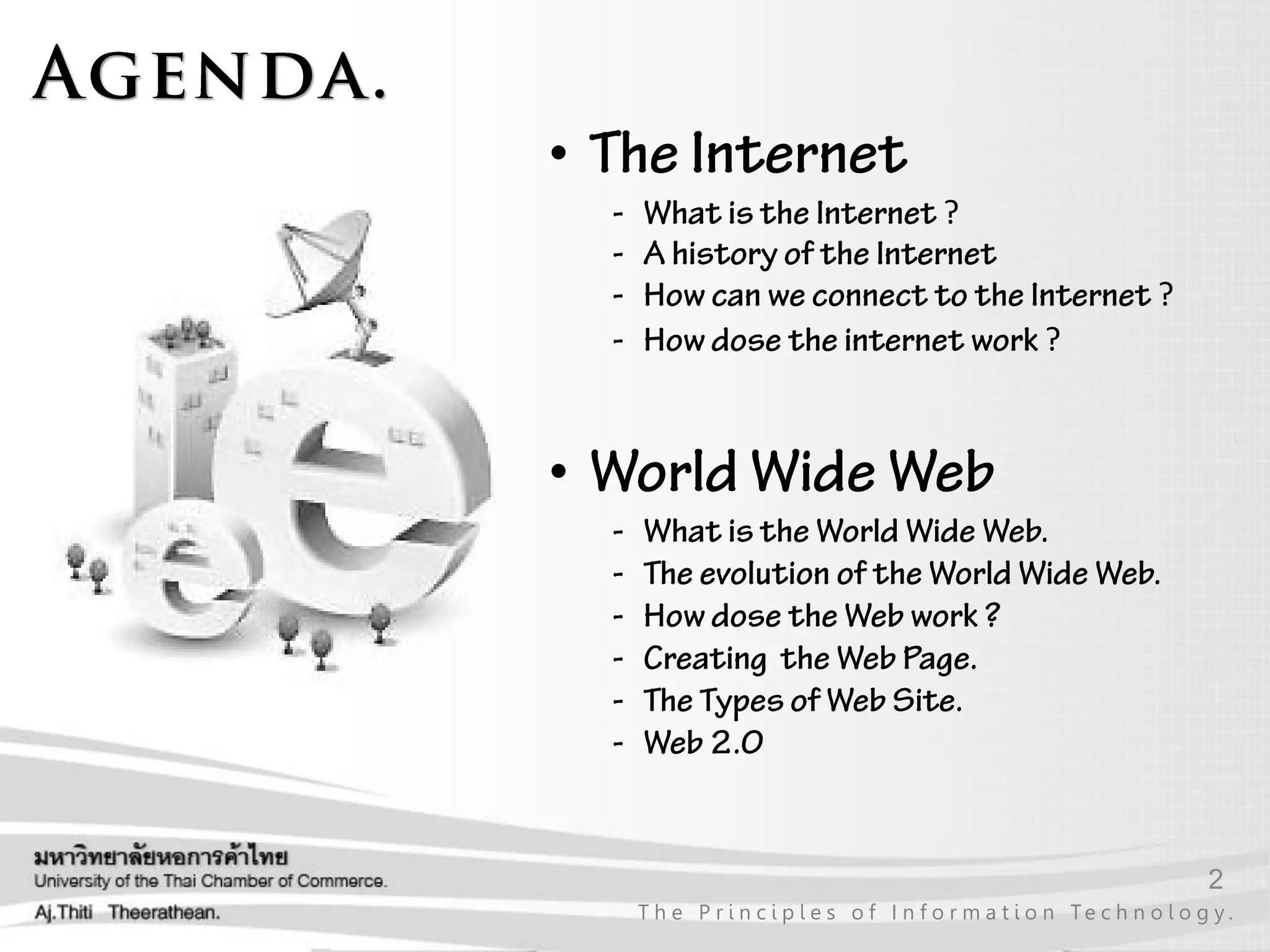 AGENDA.

• The Internet

- What is the Internet ?
- A history of the Internet
- How can we connect to the Internet ?
- How dose the internet work ?

• World Wide Web

- What is the World Wide Web.
- The evolution of the World Wide Web.
- How dose the Web work ?
- Creating the Web Page.
- The Types of Web Site.
- Web 2.0

มหาวิทยาลัยหอการค้าไทย
University of the Thai Chamber of Commerce.
Aj.Thiti Theerathean.

2

The Principles of Information Technology.